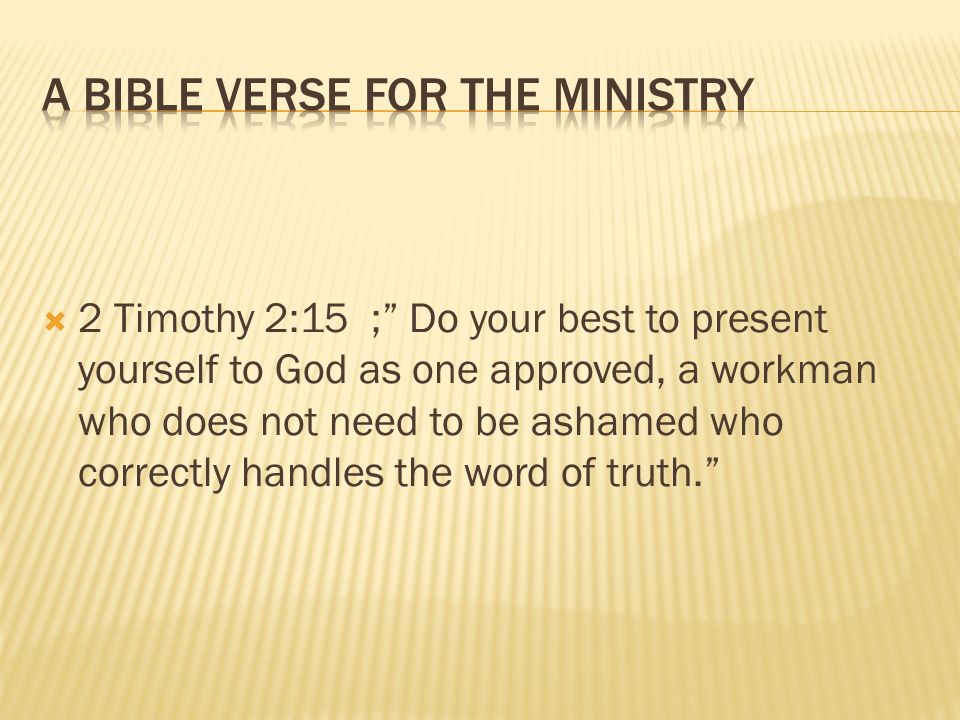 A BIBLE VERSE FOR THE MINISTRY

2 Timothy 2:15 ;” Do your best to present yourself to God as one approved, a workman who does not need to be ashamed who correctly handles the word of truth.”